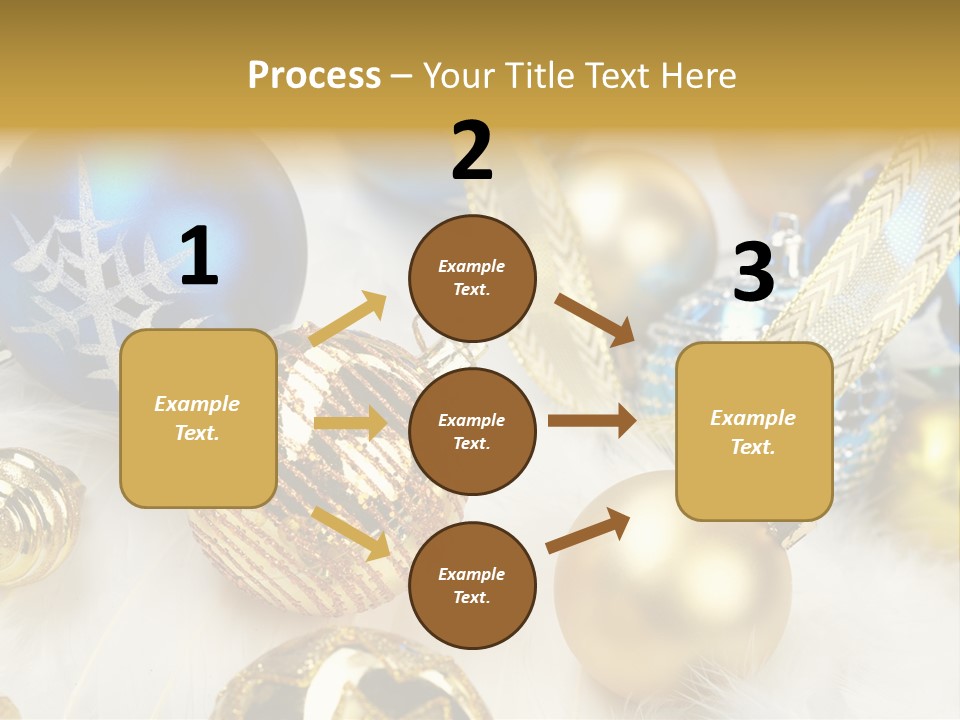 Process – Your Title Text Here

1

Example Text.

2

Example Text.

Example Text.

Example Text.

3

Example Text.